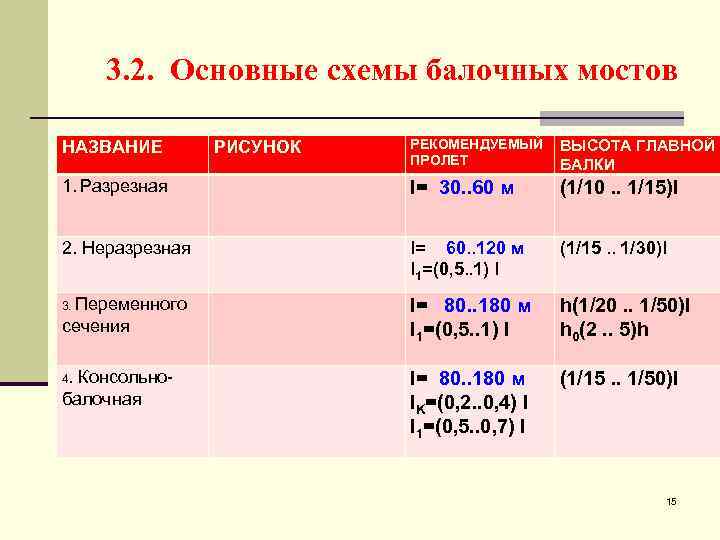 3.2. Основные схемы балочных мостов

| НАЗВАНИЕ | РИСУНОК | РЕКОМЕНДУЕМЫЙ ПРОЛЕТ | ВЫСОТА ГЛАВНОЙ БАЛКИ |
|---|---|---|---|
| 1. Разрезная | | l= 30..60 м | (1/10 .. 1/15)l |
| 2. Неразрезная | | l= 60..120 м $l_1$=(0,5..1) l | (1/15 .. 1/30)l |
| 3. Переменного сечения | | l= 80..180 м $l_1$=(0,5..1) l | h(1/20 .. 1/50)l $h_0$(2 .. 5)h |
| 4. Консольно-балочная | | l= 80..180 м $l_K$=(0,2..0,4) l $l_1$=(0,5..0,7) l | (1/15 .. 1/50)l |

15